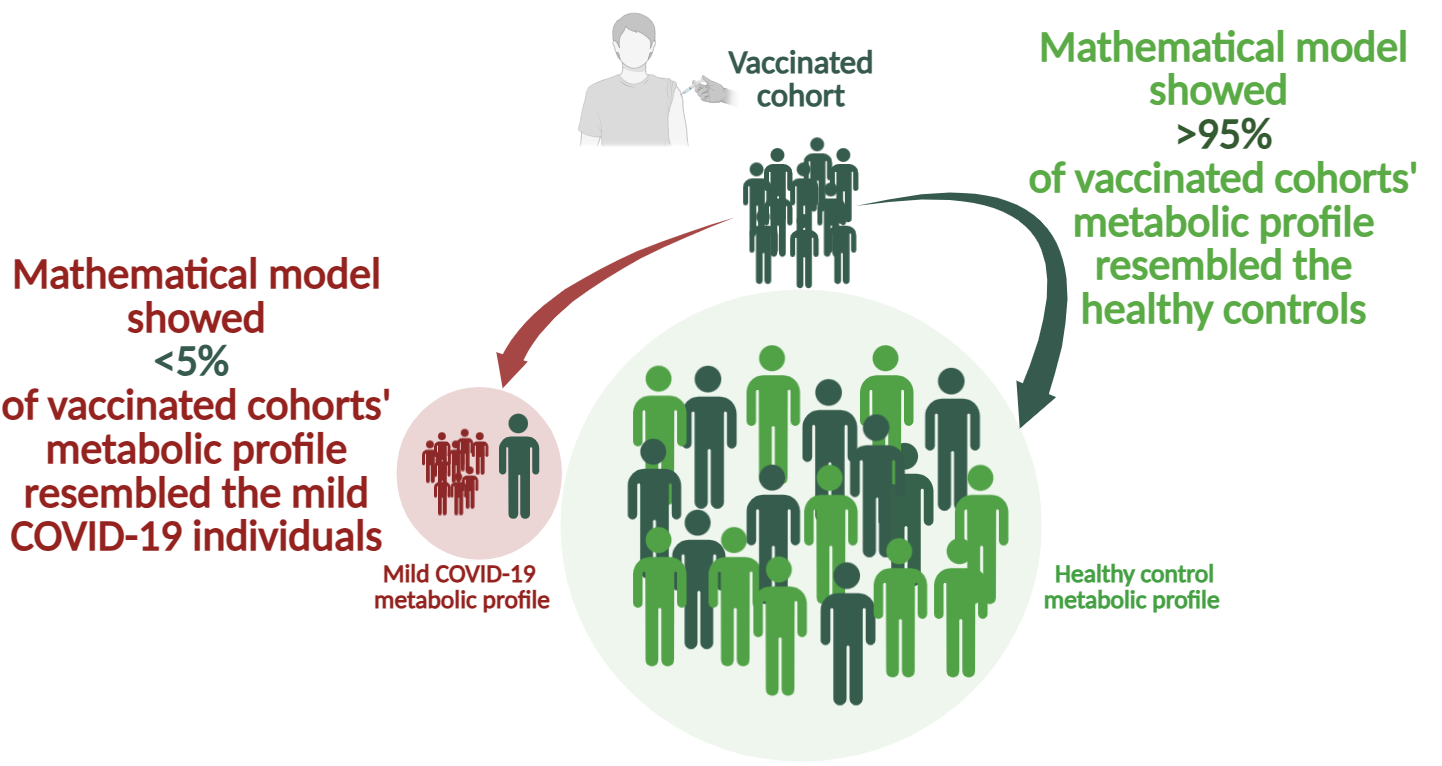 Vaccinated cohort

Mathematical model showed >95% of vaccinated cohorts' metabolic profile resembled the healthy controls

Mathematical model showed <5% of vaccinated cohorts' metabolic profile resembled the mild COVID-19 individuals

Mild COVID-19 metabolic profile

Healthy control metabolic profile